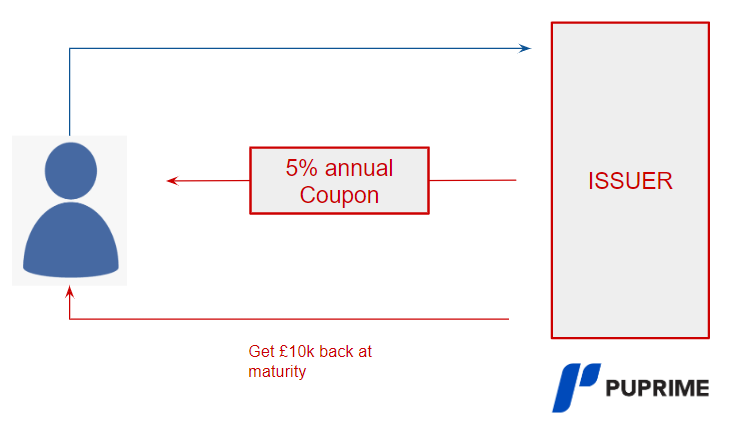 5% annual Coupon

ISSUER

Get £10k back at maturity

PUPRIME